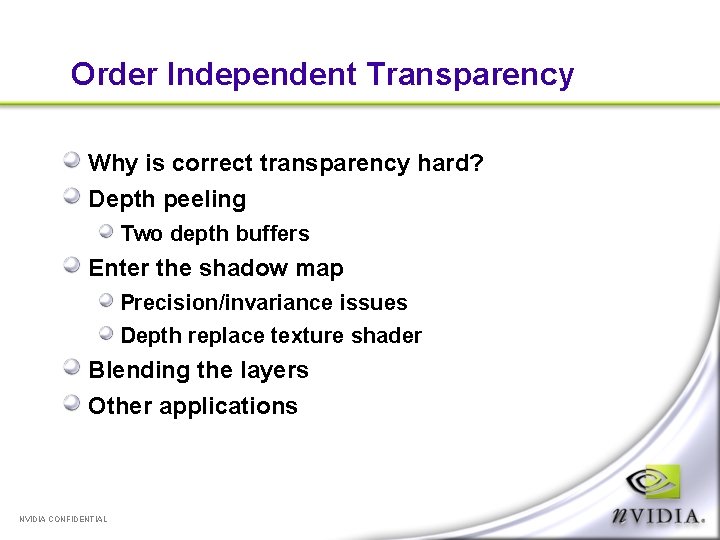 Order Independent Transparency

Why is correct transparency hard?

Depth peeling

Two depth buffers

Enter the shadow map

Precision/invariance issues

Depth replace texture shader

Blending the layers

Other applications

NVIDIA CONFIDENTIAL

nVIDIA.